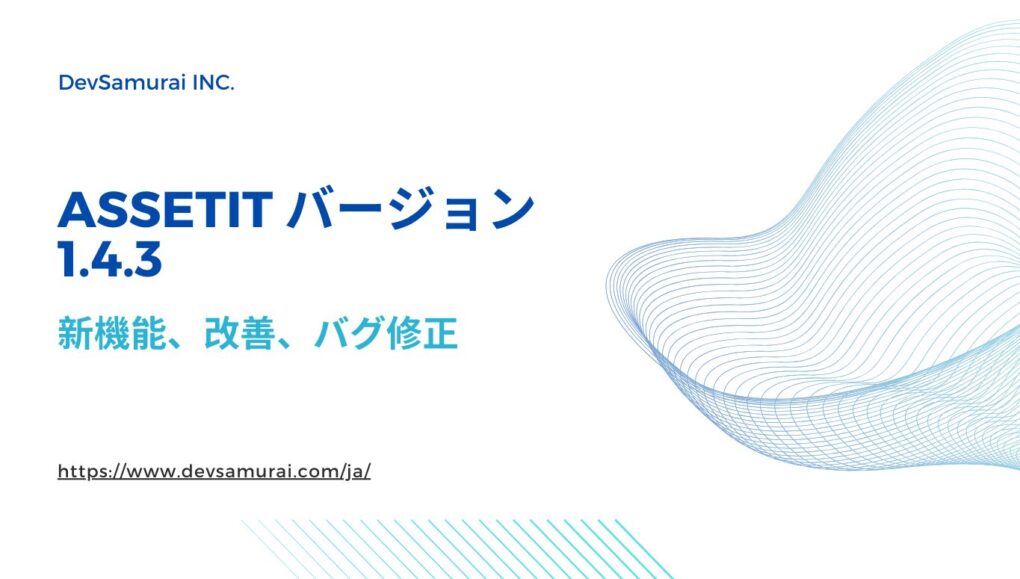 DevSamurai INC.

ASSETIT バージョン 1.4.3

新機能、改善、バグ修正

https://www.devsamurai.com/ja/